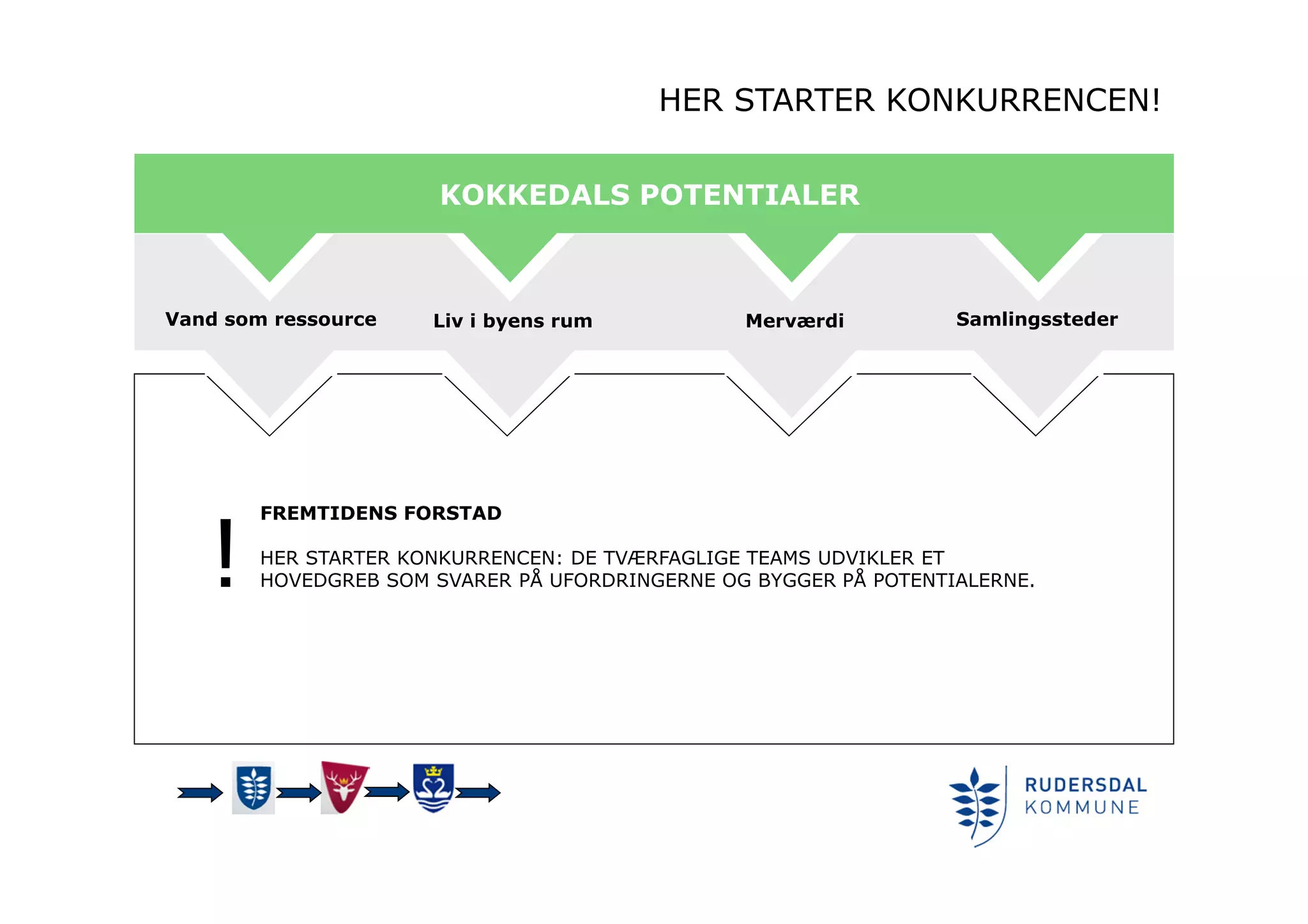 HER STARTER KONKURRENCEN!

KOKKEDALS POTENTIALER

Vand som ressource

Liv i byens rum

Merværdi

Samlingssteder

!

FREMTIDENS FORSTAD

HER STARTER KONKURRENCEN: DE TVÆRFAGLIGE TEAMS UDVIKLER ET HOVEDGREB SOM SVARER PÅ UFORDRINGERNE OG BYGGER PÅ POTENTIALERNE.

RUDERSDAL KOMMUNE